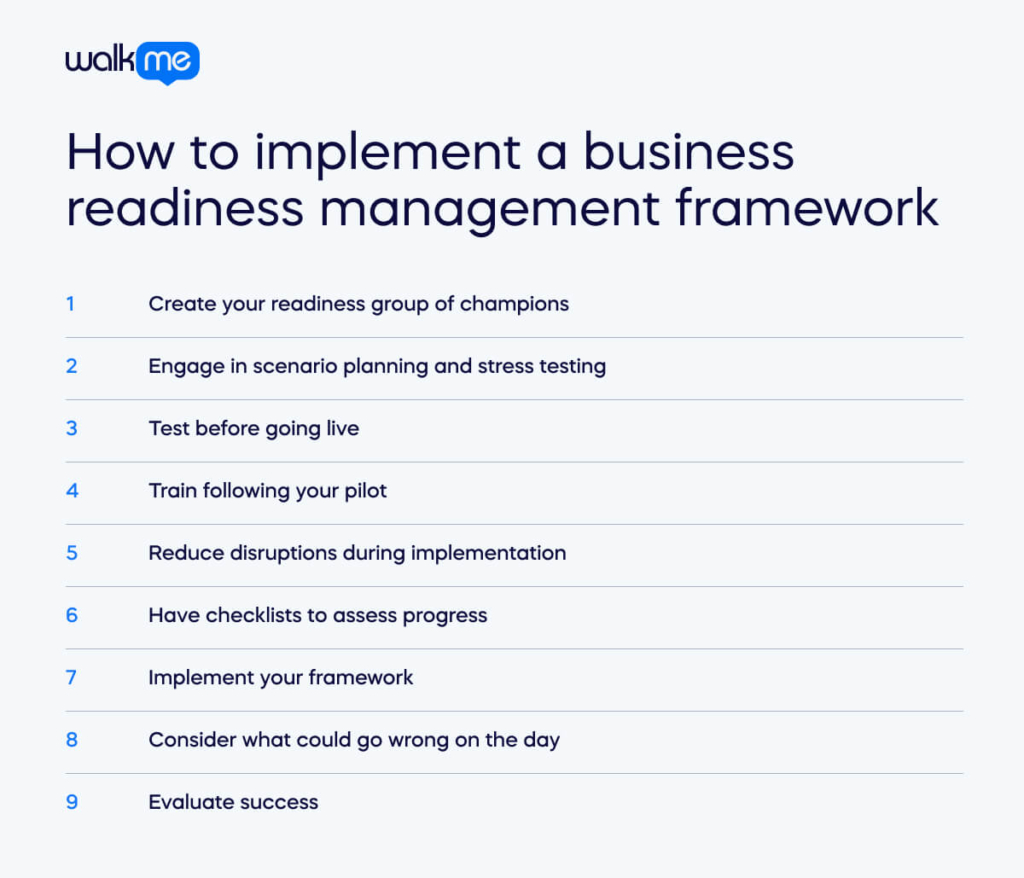 walkme

How to implement a business readiness management framework

1 Create your readiness group of champions

2 Engage in scenario planning and stress testing

3 Test before going live

4 Train following your pilot

5 Reduce disruptions during implementation

6 Have checklists to assess progress

7 Implement your framework

8 Consider what could go wrong on the day

9 Evaluate success